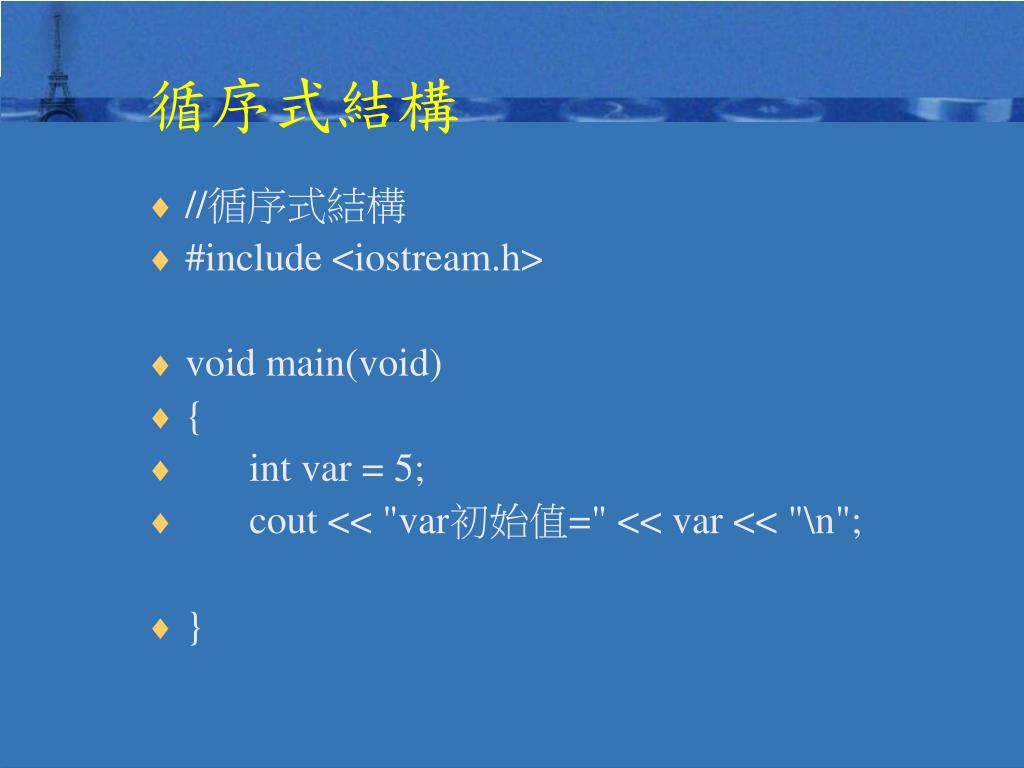 循序式結構

♦ //循序式結構
♦ #include <iostream.h>

♦ void main(void)
♦ {
♦ int var = 5;
♦ cout << "var初始值=" << var << "\n";

♦ }